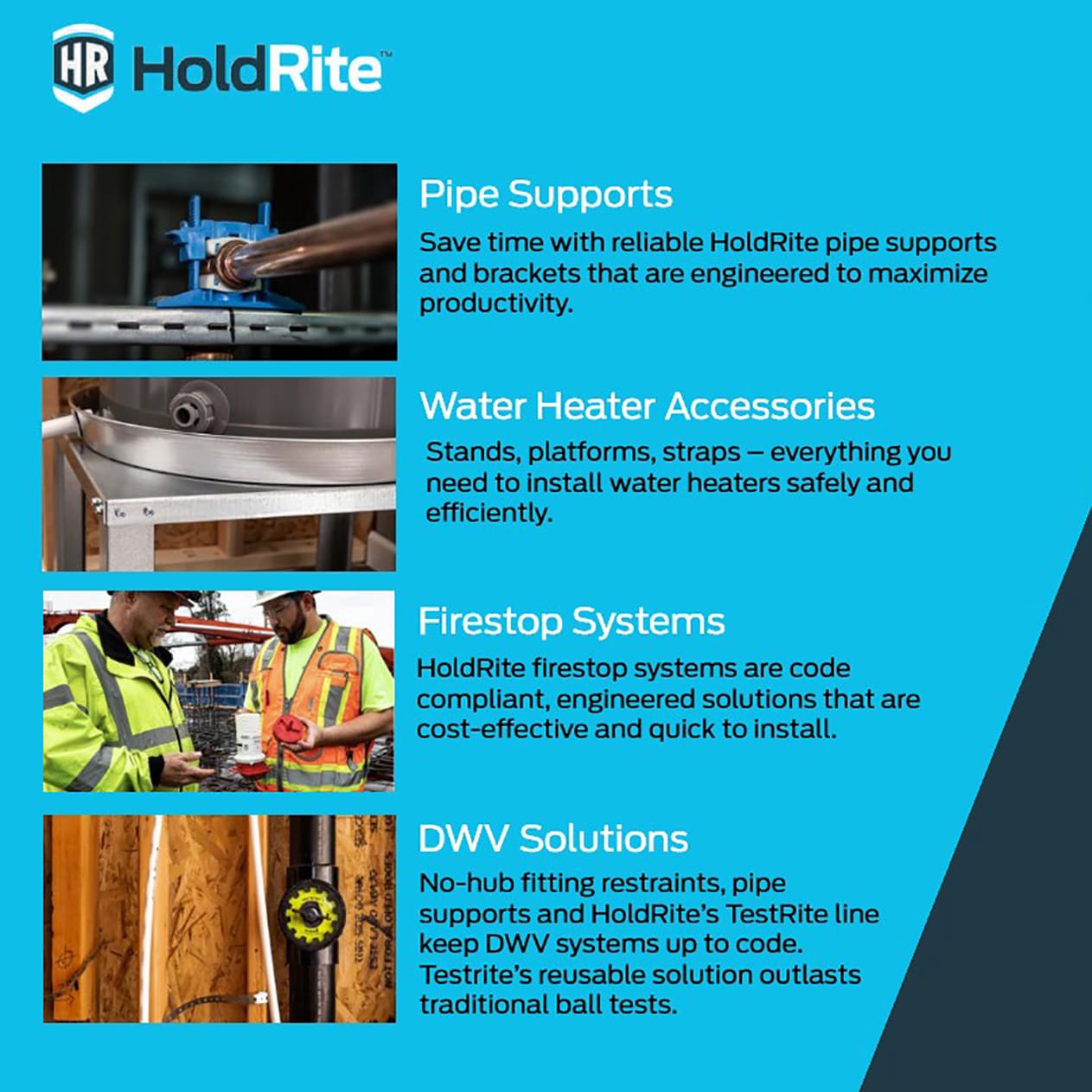 HR HoldRite™

Pipe Supports

Save time with reliable HoldRite pipe supports and brackets that are engineered to maximize productivity.

Water Heater Accessories

Stands, platforms, straps – everything you need to install water heaters safely and efficiently.

Firestop Systems

HoldRite firestop systems are code compliant, engineered solutions that are cost-effective and quick to install.

DWV Solutions

No-hub fitting restraints, pipe supports and HoldRite's TestRite line keep DWV systems up to code. Testrite's reusable solution outlasts traditional ball tests.